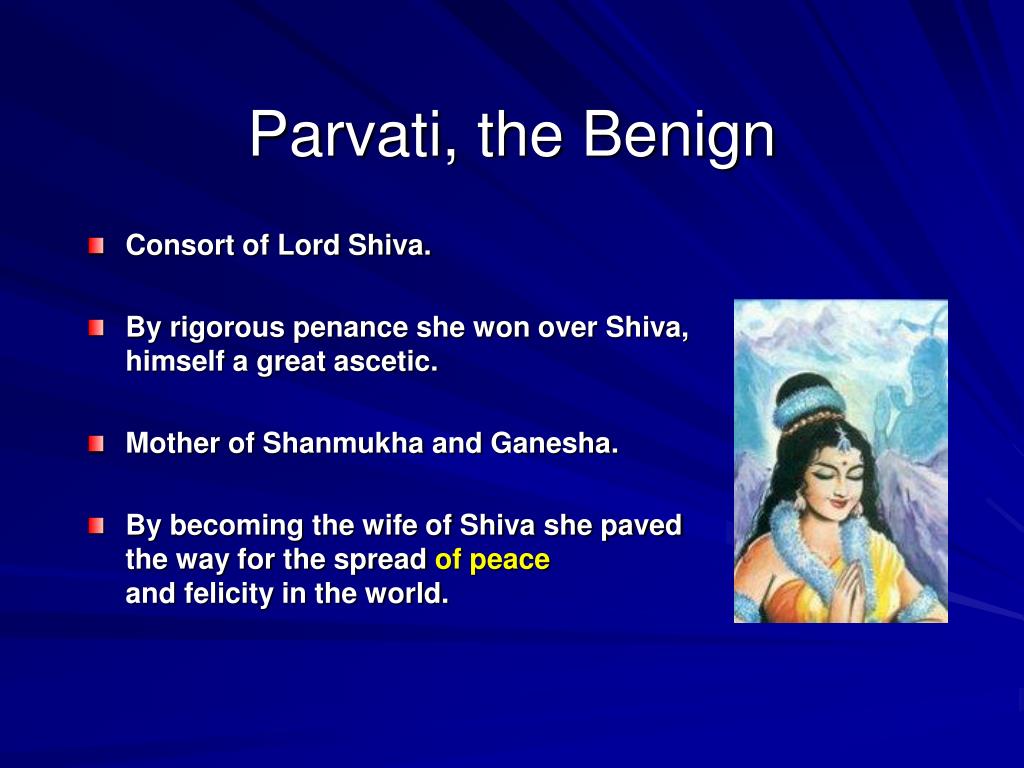 Parvati, the Benign

Consort of Lord Shiva.

By rigorous penance she won over Shiva, himself a great ascetic.

Mother of Shanmukha and Ganesha.

By becoming the wife of Shiva she paved the way for the spread of peace and felicity in the world.